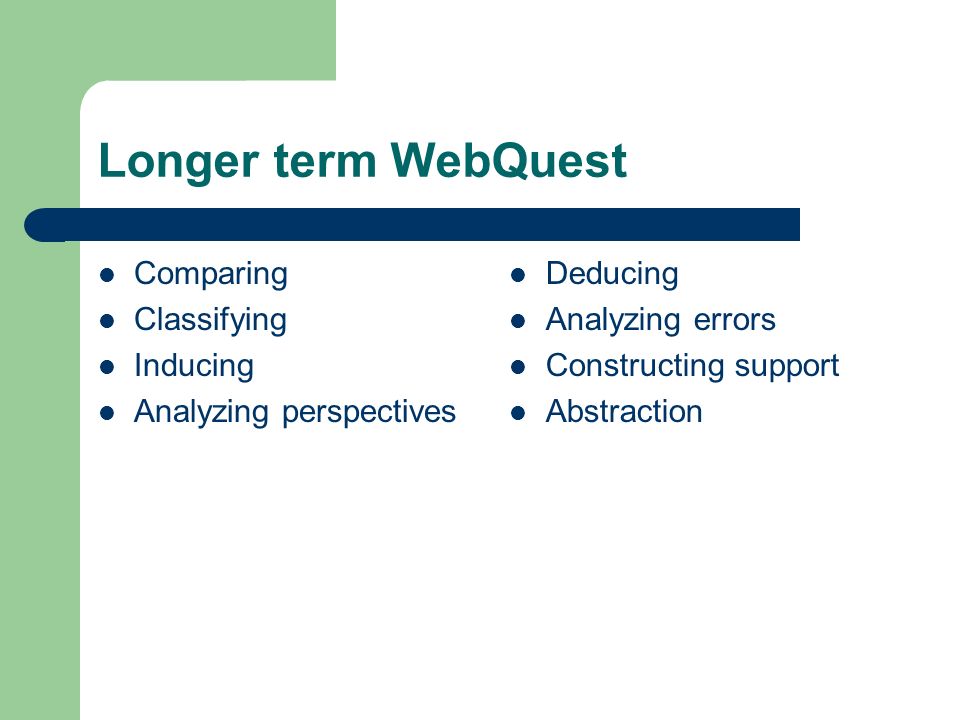 Longer term WebQuest

- Comparing
- Classifying
- Inducing
- Analyzing perspectives

- Deducing
- Analyzing errors
- Constructing support
- Abstraction